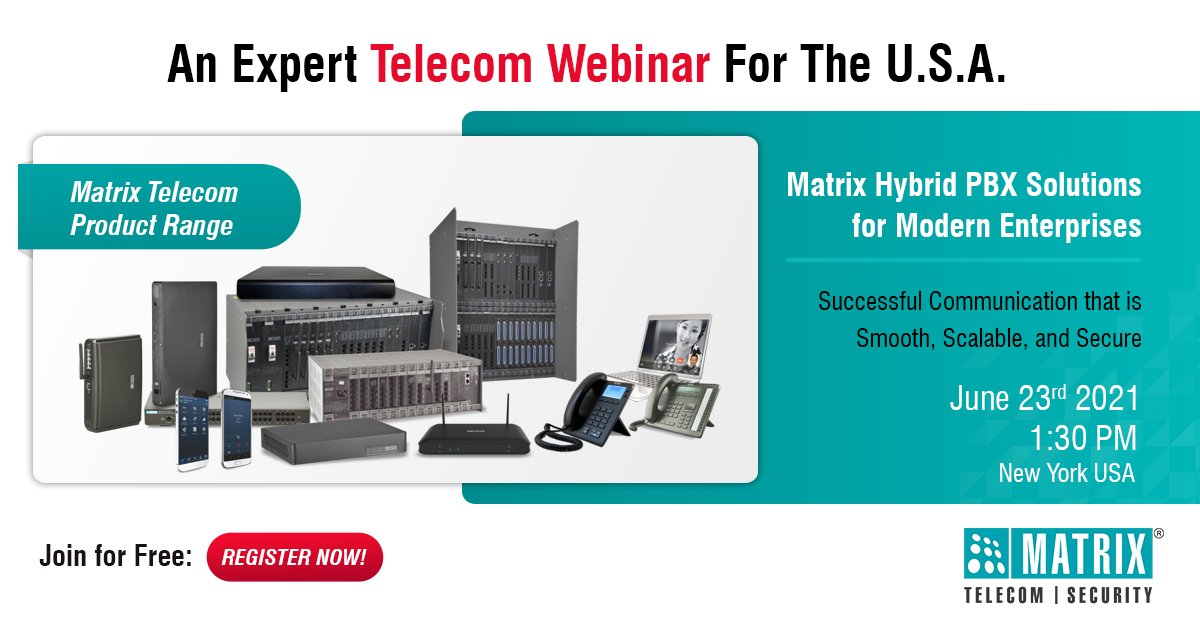 An Expert Telecom Webinar For The U.S.A.

Matrix Telecom Product Range

Matrix Hybrid PBX Solutions for Modern Enterprises

Successful Communication that is Smooth, Scalable, and Secure

June 23rd 2021
1:30 PM
New York USA

Join for Free: REGISTER NOW!

MATRIX®
TELECOM | SECURITY